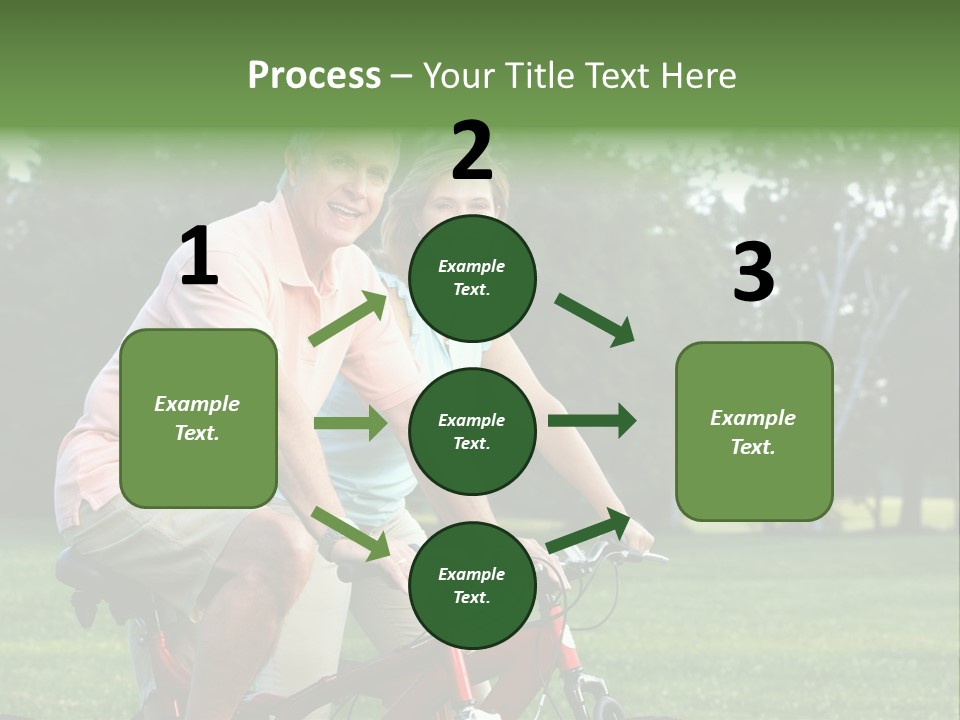 Process – Your Title Text Here

1

Example Text.

2

Example Text.

Example Text.

Example Text.

3

Example Text.